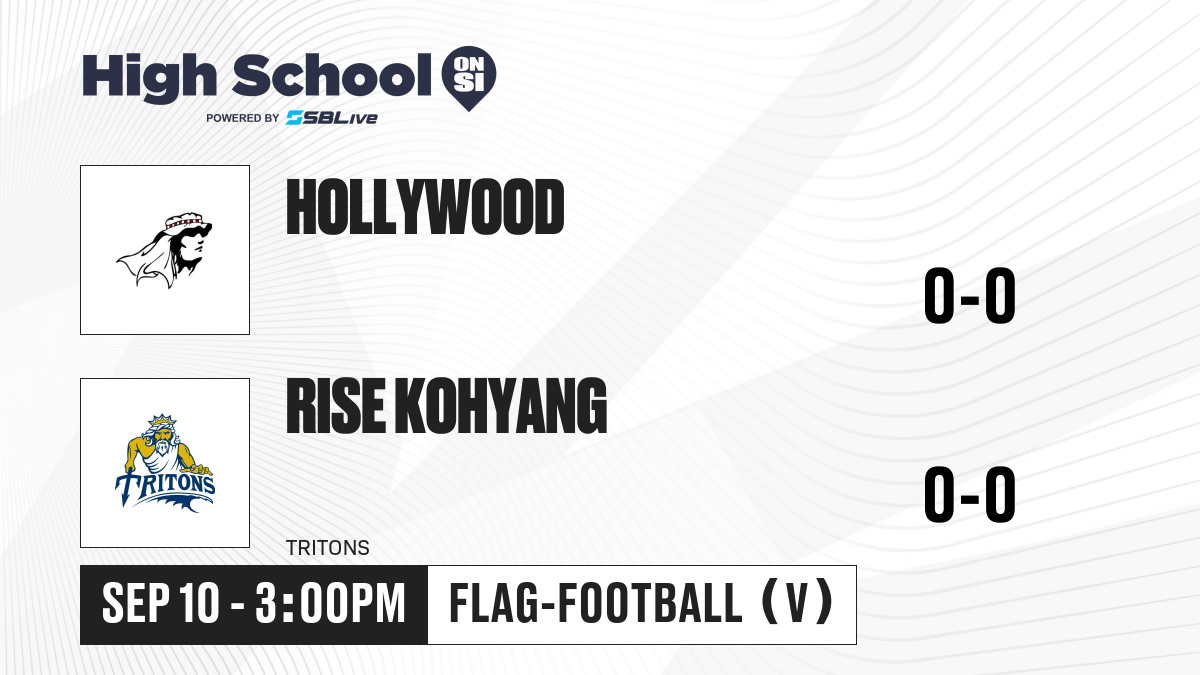 High School ON SI
POWERED BY SBLive

HOLLYWOOD

0-0

TRITONS

RISE KOHYANG

0-0

TRITONS

SEP 10 - 3:00PM

FLAG-FOOTBALL (V)